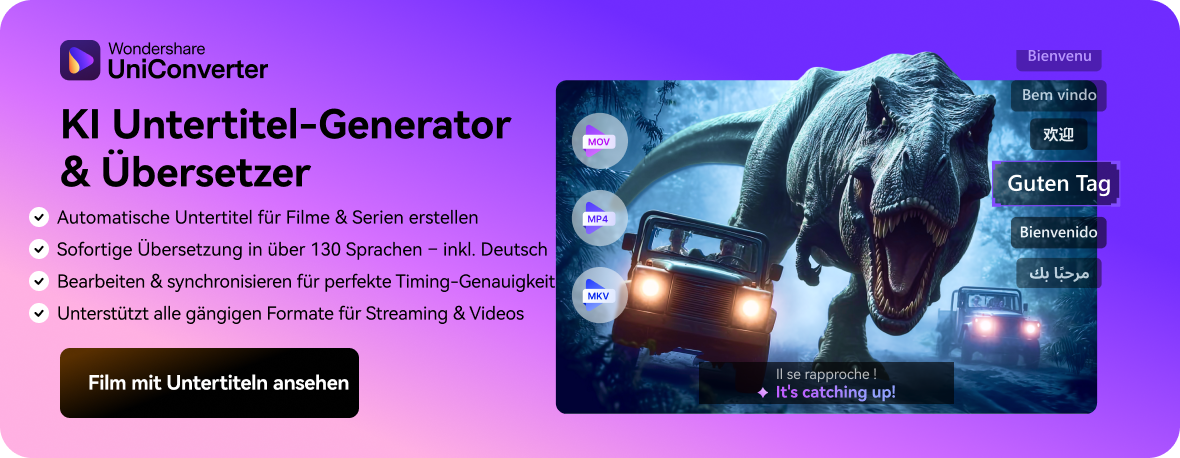 Wondershare
UniConverter

KI Untertitel-Generator & Übersetzer

Automatische Untertitel für Filme & Serien erstellen
Sofortige Übersetzung in über 130 Sprachen – inkl. Deutsch
Bearbeiten & synchronisieren für perfekte Timing-Genauigkeit
Unterstützt alle gängigen Formate für Streaming & Videos

Film mit Untertiteln ansehen

MOV
MP4
MKV

Bienvenu
Bem vindo
欢迎
Guten Tag
Bienvenido
مرحبًا بك

Il se rapproche !
It's catching up!